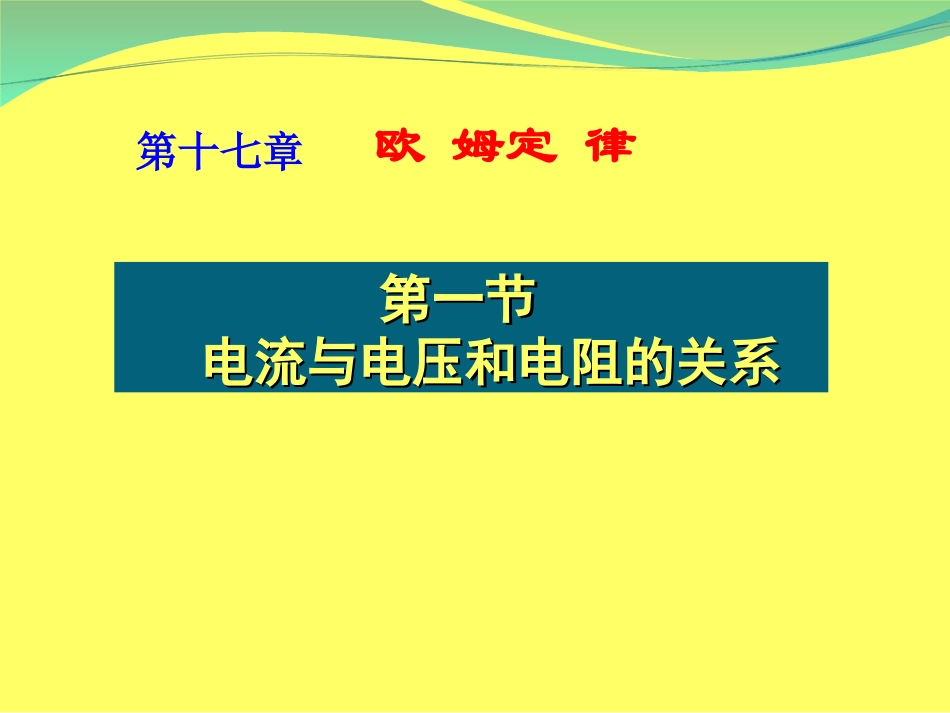 第十七章 欧 姆定 律

第一节
电流与电压和电阻的关系